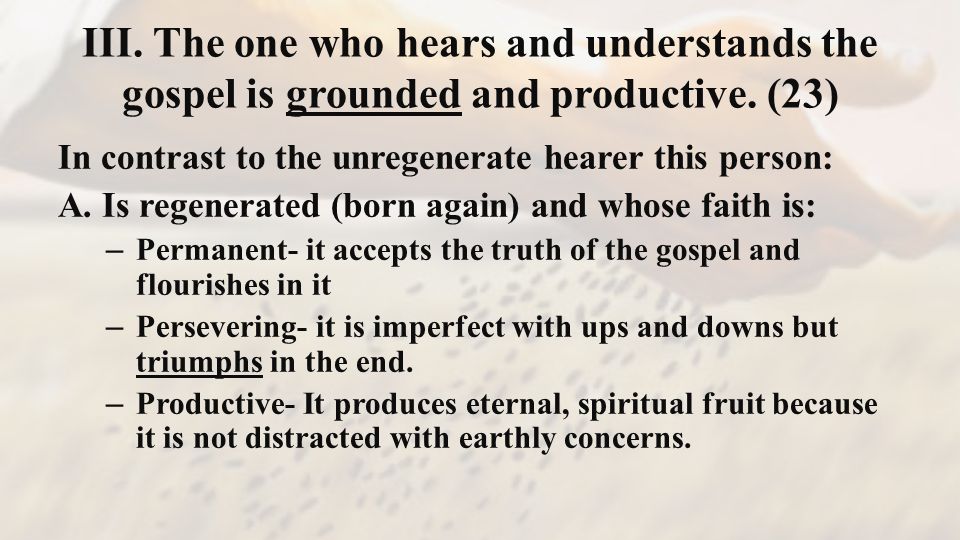 III. The one who hears and understands the gospel is grounded and productive. (23)

In contrast to the unregenerate hearer this person:

A. Is regenerated (born again) and whose faith is:

– Permanent- it accepts the truth of the gospel and flourishes in it

– Persevering- it is imperfect with ups and downs but triumphs in the end.

– Productive- It produces eternal, spiritual fruit because it is not distracted with earthly concerns.